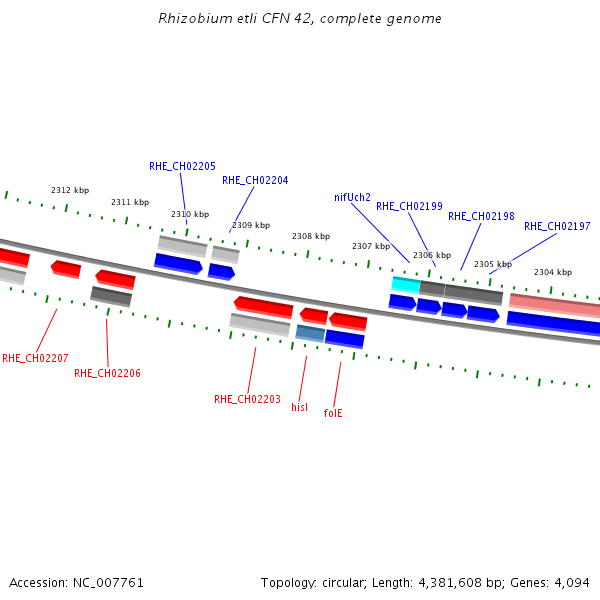 Rhizobium etli CFN 42, complete genome

RHE_CH02205
RHE_CH02204
nifUch2
RHE_CH02199
RHE_CH02198
RHE_CH02197

2312 kbp
2311 kbp
2310 kbp
2309 kbp
2308 kbp
2307 kbp
2306 kbp
2305 kbp
2304 kbp

RHE_CH02207
RHE_CH02206
RHE_CH02203
hisI
folE

Accession: NC_007761

Topology: circular; Length: 4,381,608 bp; Genes: 4,094